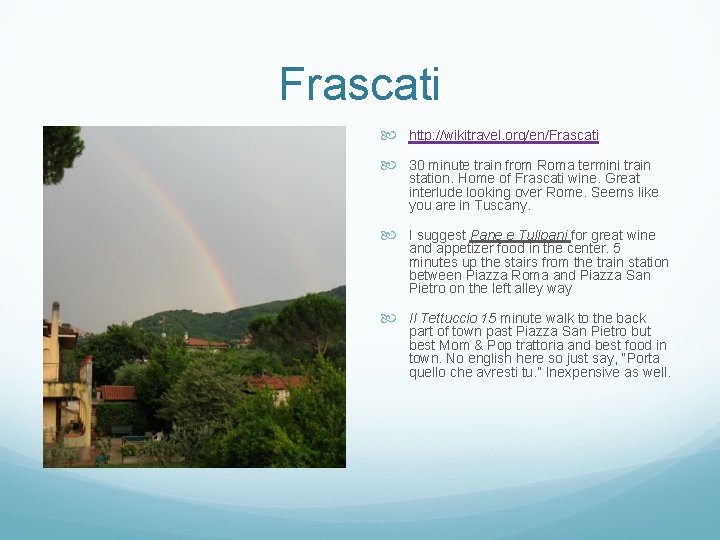 Frascati

http://wikitravel.org/en/Frascati

30 minute train from Roma termini train station. Home of Frascati wine. Great interlude looking over Rome. Seems like you are in Tuscany.

I suggest Pane e Tulipani for great wine and appetizer food in the center. 5 minutes up the stairs from the train station between Piazza Roma and Piazza San Pietro on the left alley way

Il Tettuccio 15 minute walk to the back part of town past Piazza San Pietro but best Mom & Pop trattoria and best food in town. No english here so just say, "Porta quello che avresti tu." Inexpensive as well.